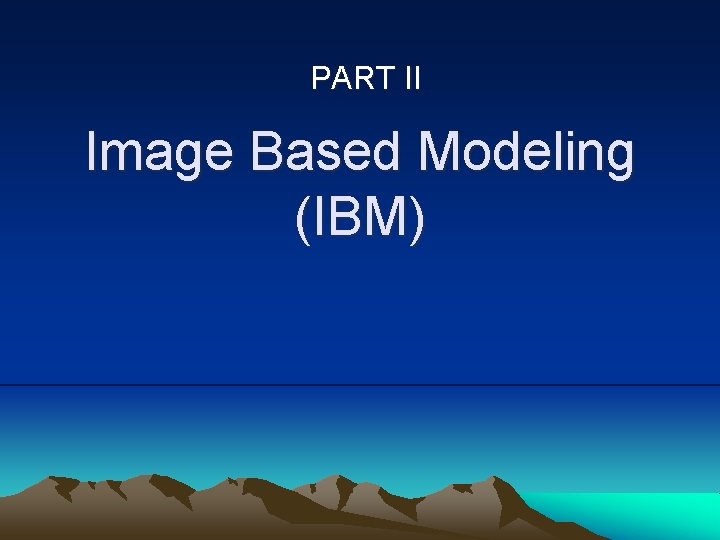 PART II

Image Based Modeling (IBM)